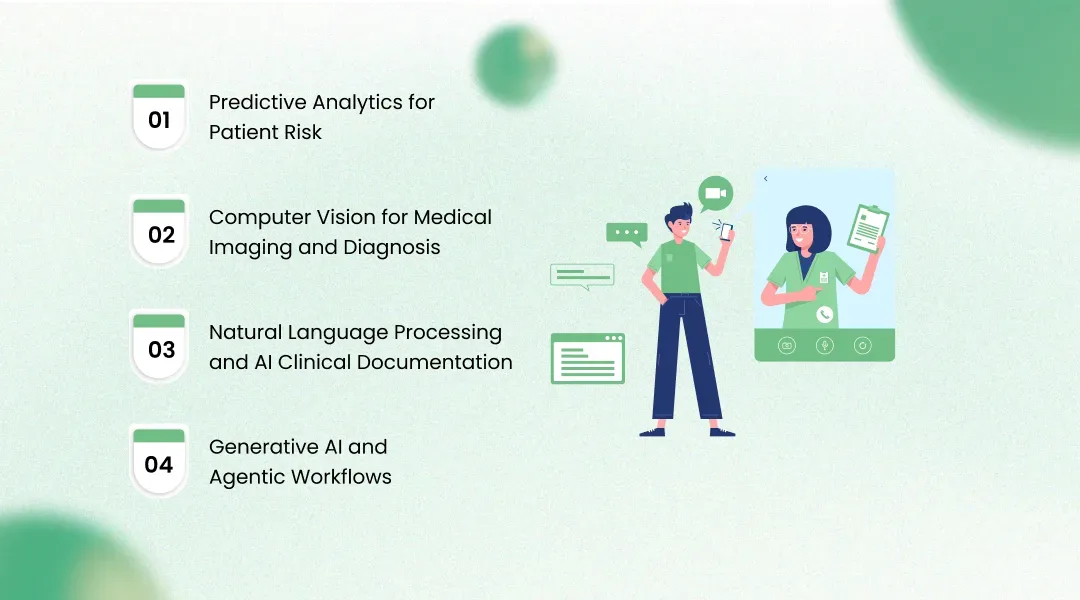 01
Predictive Analytics for Patient Risk

02
Computer Vision for Medical Imaging and Diagnosis

03
Natural Language Processing and AI Clinical Documentation

04
Generative AI and Agentic Workflows